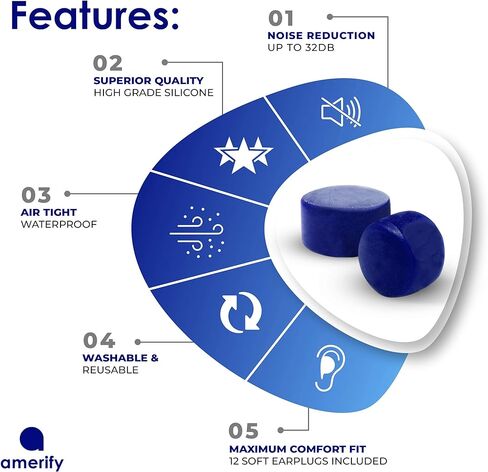 Features:

01
NOISE REDUCTION
UP TO 32DB

02
SUPERIOR QUALITY
HIGH GRADE SILICONE

03
AIR TIGHT
WATERPROOF

04
WASHABLE &
REUSABLE

05
MAXIMUM COMFORT FIT
12 SOFT EARPLUGS INCLUDED

amerify